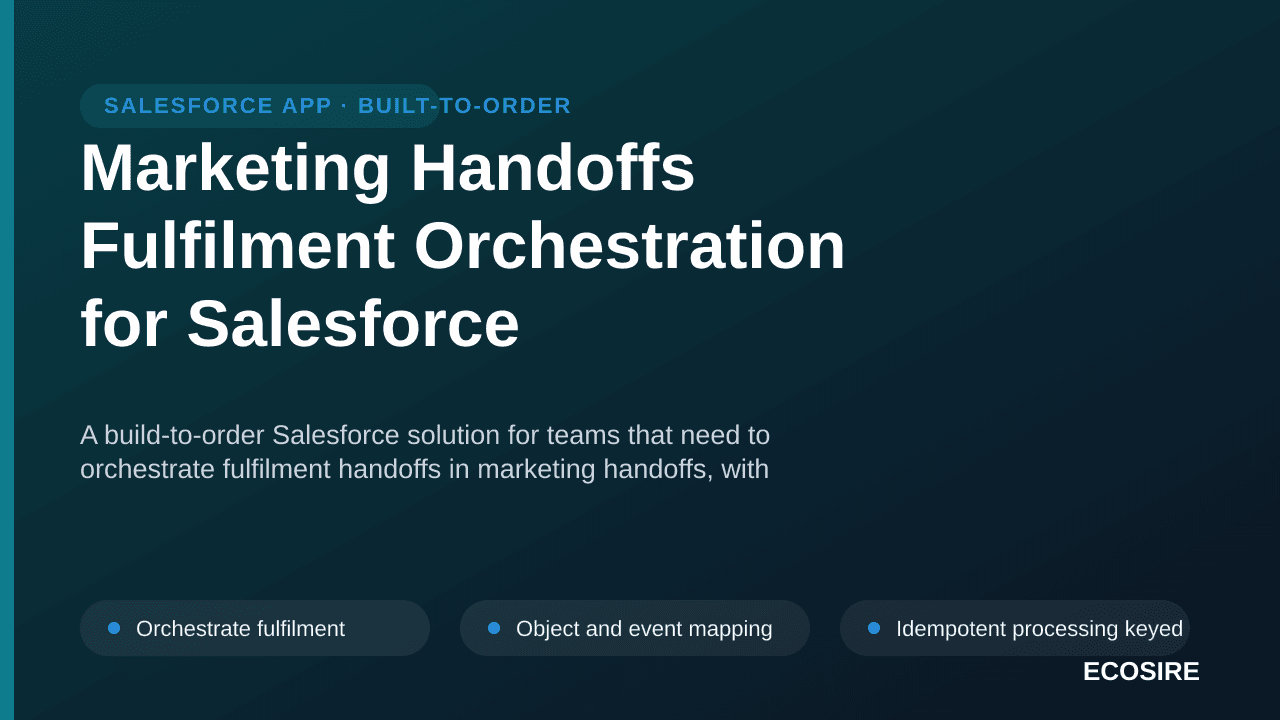 SALESFORCE APP · BUILT-TO-ORDER

Marketing Handoffs Fulfilment Orchestration for Salesforce

A build-to-order Salesforce solution for teams that need to orchestrate fulfilment handoffs in marketing handoffs, with

Orchestrate fulfilment

Object and event mapping

Idempotent processing keyed

ECOSIRE